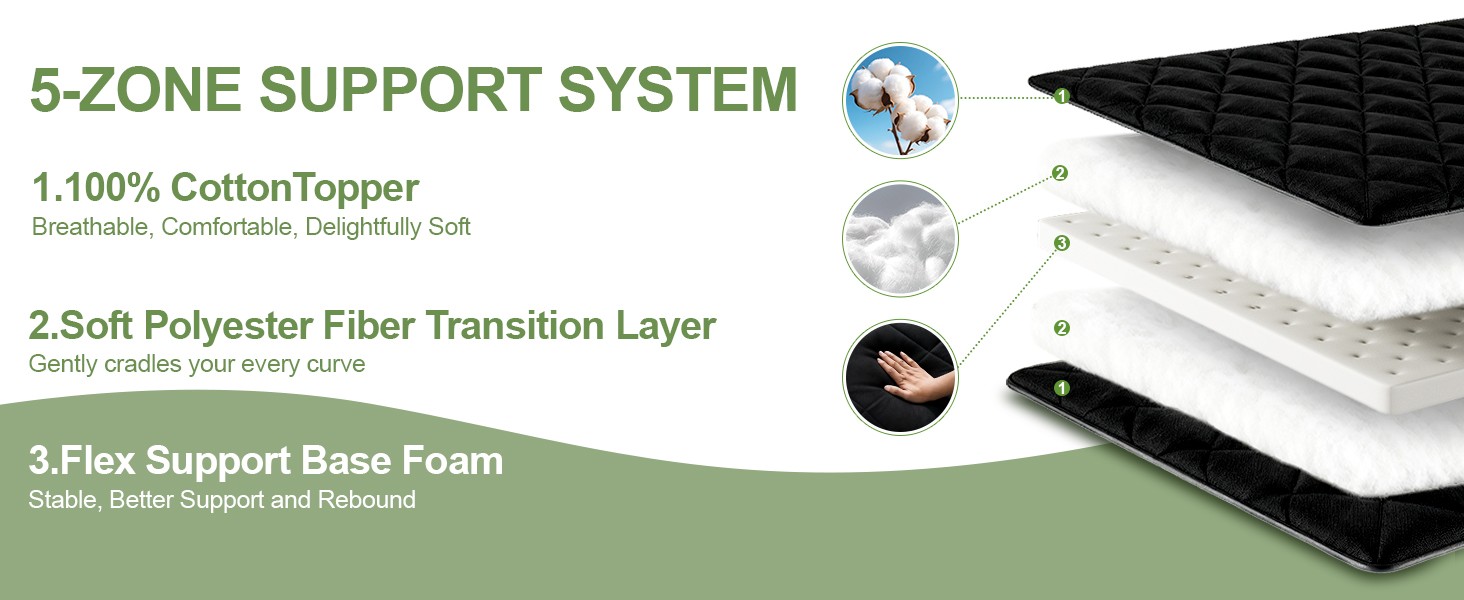 5-ZONE SUPPORT SYSTEM

1.100% CottonTopper
Breathable, Comfortable, Delightfully Soft

2.Soft Polyester Fiber Transition Layer
Gently cradles your every curve

3.Flex Support Base Foam
Stable, Better Support and Rebound

1
2
3
2
1